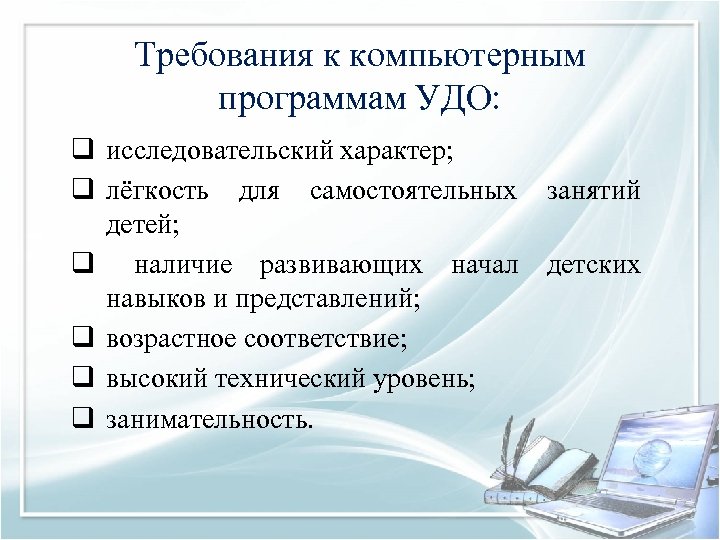 Требования к компьютерным программам УДО:

❑ исследовательский характер;

❑ лёгкость для самостоятельных занятий детей;

❑ наличие развивающих начал детских навыков и представлений;

❑ возрастное соответствие;

❑ высокий технический уровень;

❑ занимательность.